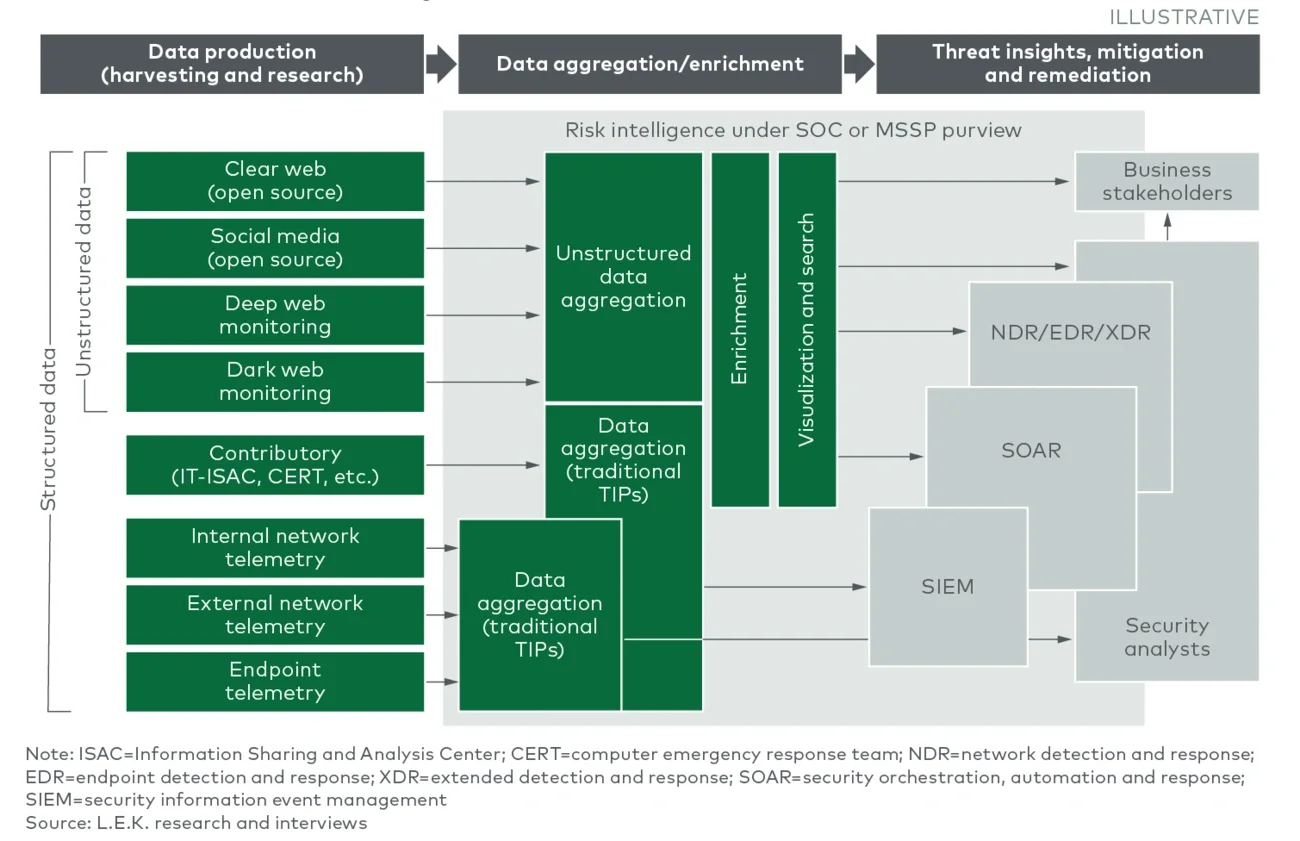 ILLUSTRATIVE

Data production (harvesting and research)

Data aggregation/enrichment

Threat insights, mitigation and remediation

Risk intelligence under SOC or MSSP purview

Structured data

Unstructured data

Clear web (open source)

Social media (open source)

Deep web monitoring

Dark web monitoring

Contributory (IT-ISAC, CERT, etc.)

Internal network telemetry

External network telemetry

Endpoint telemetry

Unstructured data aggregation

Data aggregation (traditional TIPs)

Data aggregation (traditional TIPs)

Enrichment

Visualization and search

Business stakeholders

NDR/EDR/XDR

SOAR

SIEM

Security analysts

Note: ISAC=Information Sharing and Analysis Center; CERT=computer emergency response team; NDR=network detection and response; EDR=endpoint detection and response; XDR=extended detection and response; SOAR=security orchestration, automation and response; SIEM=security information event management
Source: L.E.K. research and interviews